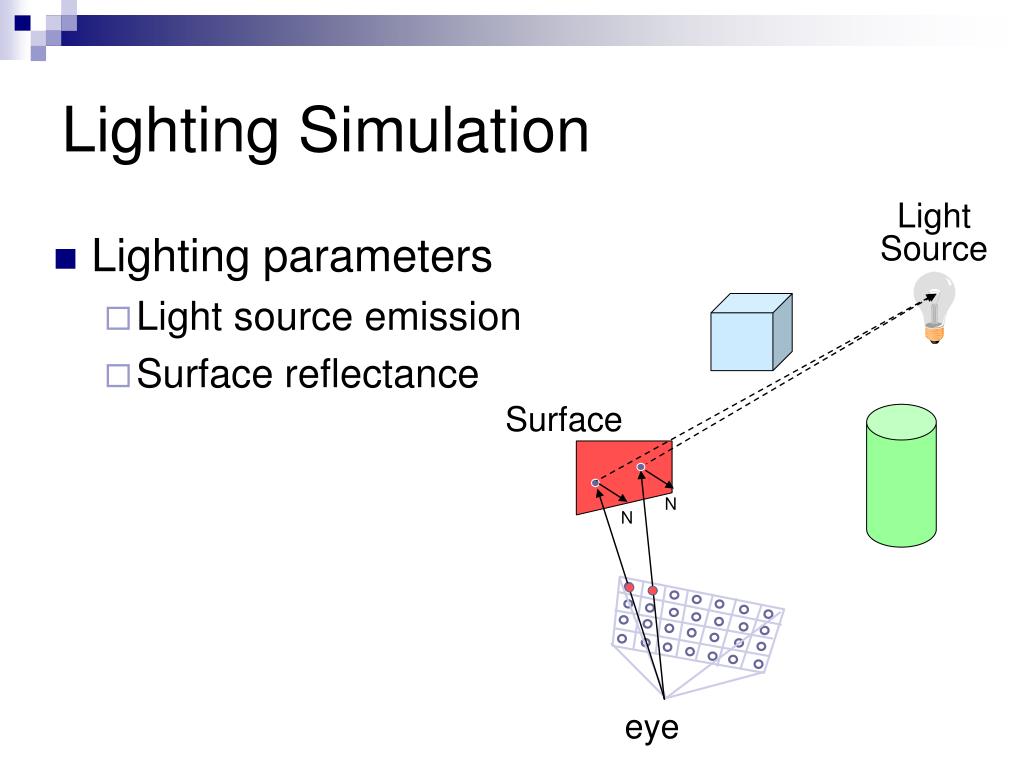 Lighting Simulation

Lighting parameters

Light source emission

Surface reflectance

Light Source

Surface

N

N

eye